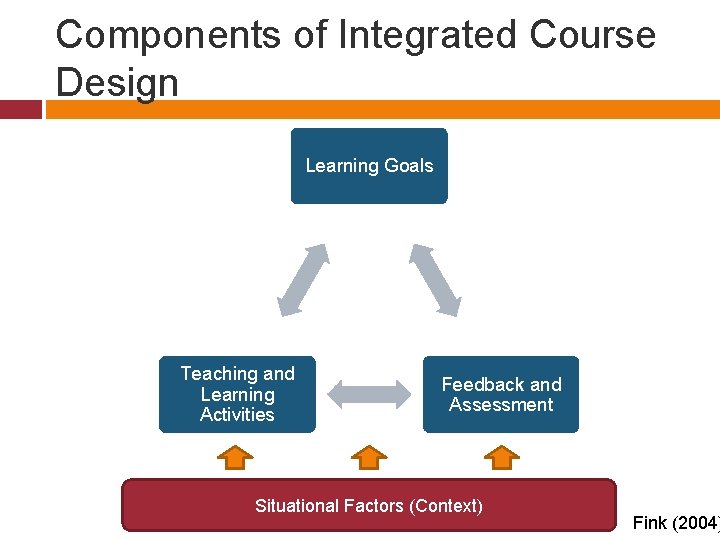 Components of Integrated Course Design

Learning Goals

Teaching and Learning Activities

Feedback and Assessment

Situational Factors (Context)

Fink (2004)